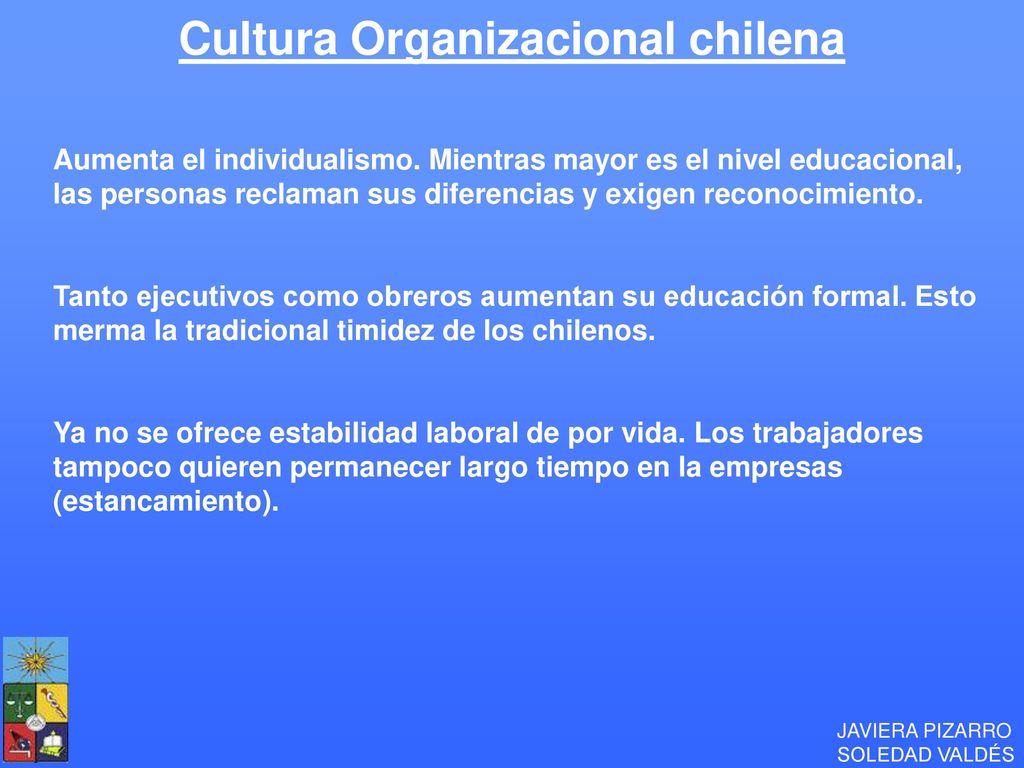 Cultura Organizacional chilena

Aumenta el individualismo. Mientras mayor es el nivel educacional, las personas reclaman sus diferencias y exigen reconocimiento.

Tanto ejecutivos como obreros aumentan su educación formal. Esto merma la tradicional timidez de los chilenos.

Ya no se ofrece estabilidad laboral de por vida. Los trabajadores tampoco quieren permanecer largo tiempo en la empresas (estancamiento).

JAVIERA PIZARRO
SOLEDAD VALDÉS